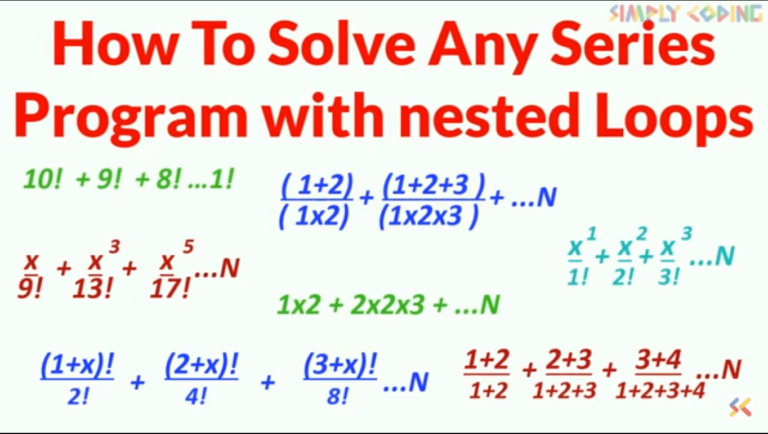 SIMPLY CODING

How To Solve Any Series Program with nested Loops

$10! + 9! + 8! ...1!$

$\frac{(1+2)}{(1x2)} + \frac{(1+2+3)}{(1x2x3)} + ...N$

$\frac{x}{9!} + \frac{x^3}{13!} + \frac{x^5}{17!} ...N$

$\frac{x^1}{1!} + \frac{x^2}{2!} + \frac{x^3}{3!} ...N$

$1x2 + 2x2x3 + ...N$

$\frac{(1+x)!}{2!} + \frac{(2+x)!}{4!} + \frac{(3+x)!}{8!} ...N$

$\frac{1+2}{1+2} + \frac{2+3}{1+2+3} + \frac{3+4}{1+2+3+4} ...N$